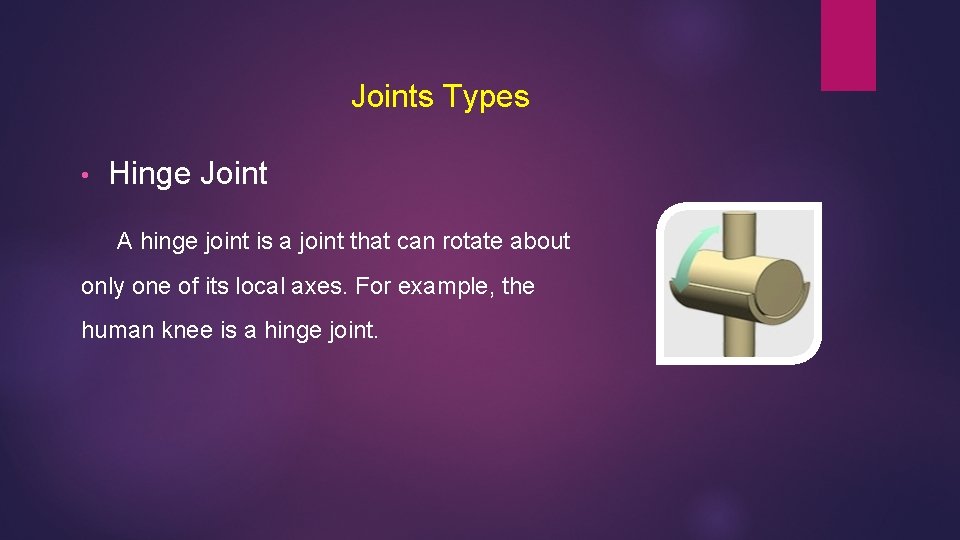 Joints Types

• Hinge Joint

A hinge joint is a joint that can rotate about only one of its local axes. For example, the human knee is a hinge joint.